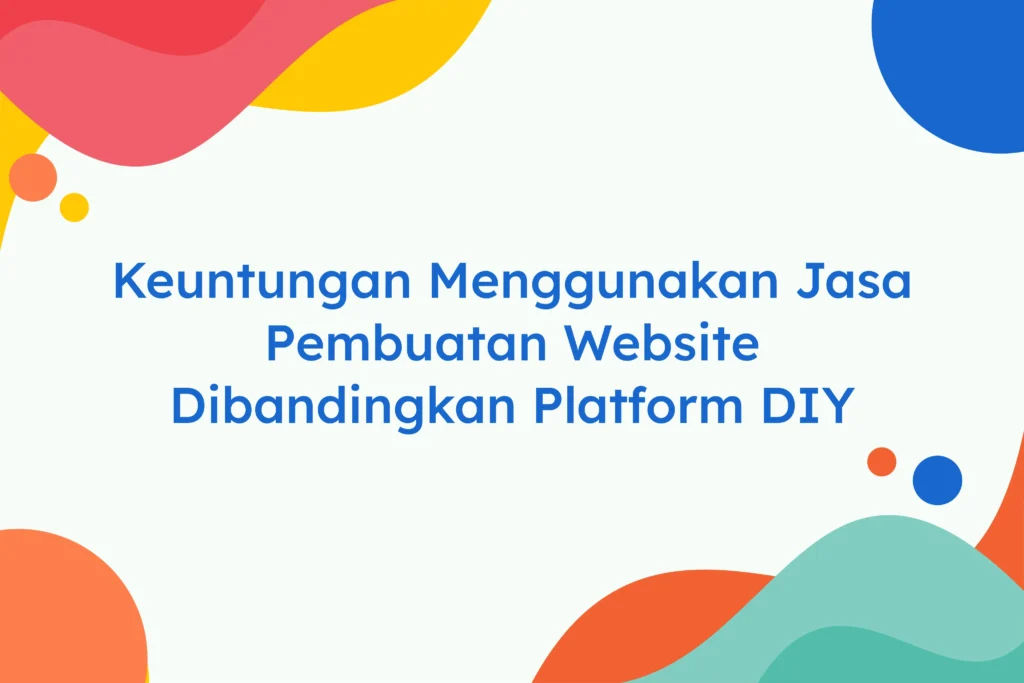 Keuntungan Menggunakan Jasa Pembuatan Website Dibandingkan Platform DIY